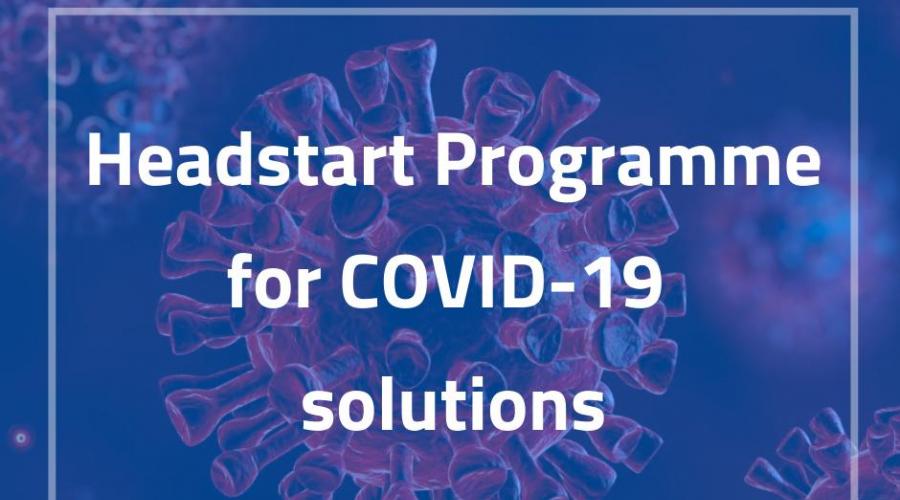 Headstart Programme for COVID-19 solutions